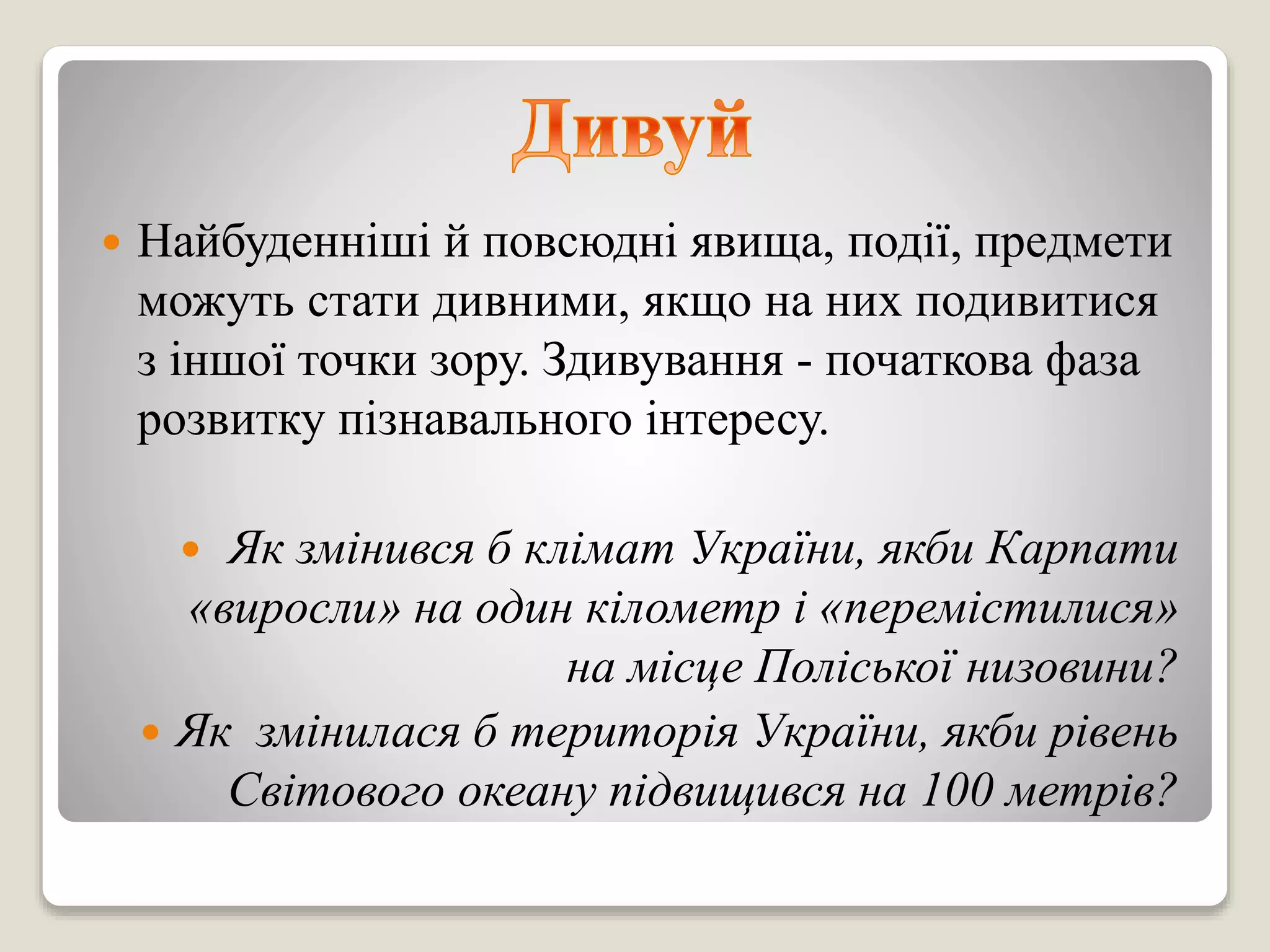 Дивуй

Найбуденніші й повсюдні явища, події, предмети можуть стати дивними, якщо на них подивитися з іншої точки зору. Здивування - початкова фаза розвитку пізнавального інтересу.

Як змінився б клімат України, якби Карпати «виросли» на один кілометр і «перемістилися» на місце Поліської низовини?

Як змінилася б територія України, якби рівень Світового океану підвищився на 100 метрів?